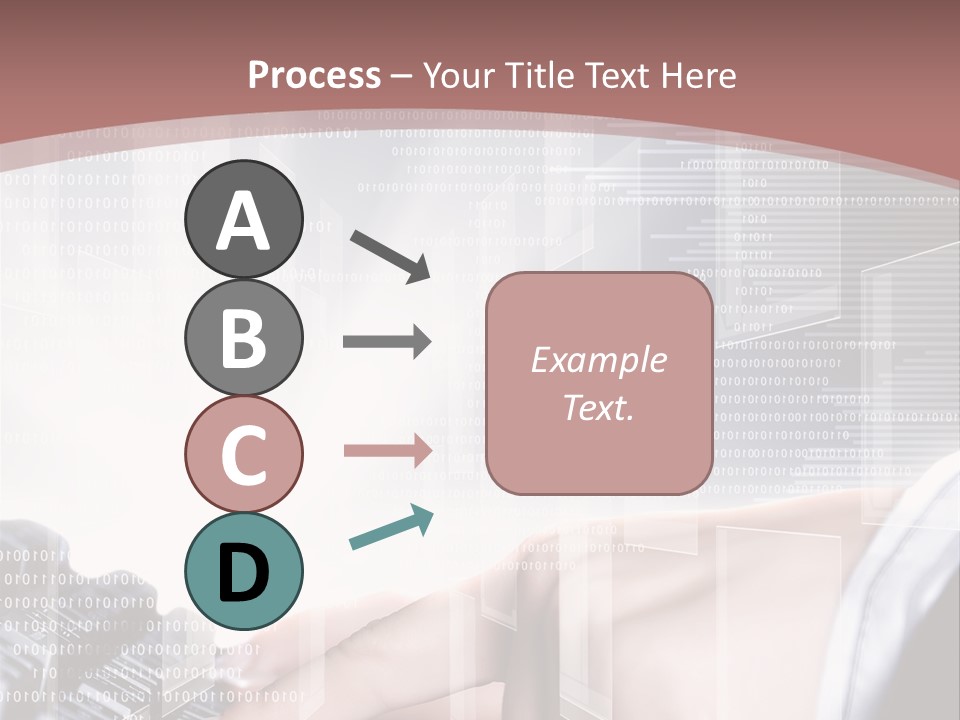 Process – Your Title Text Here

A

B

C

D

Example Text.